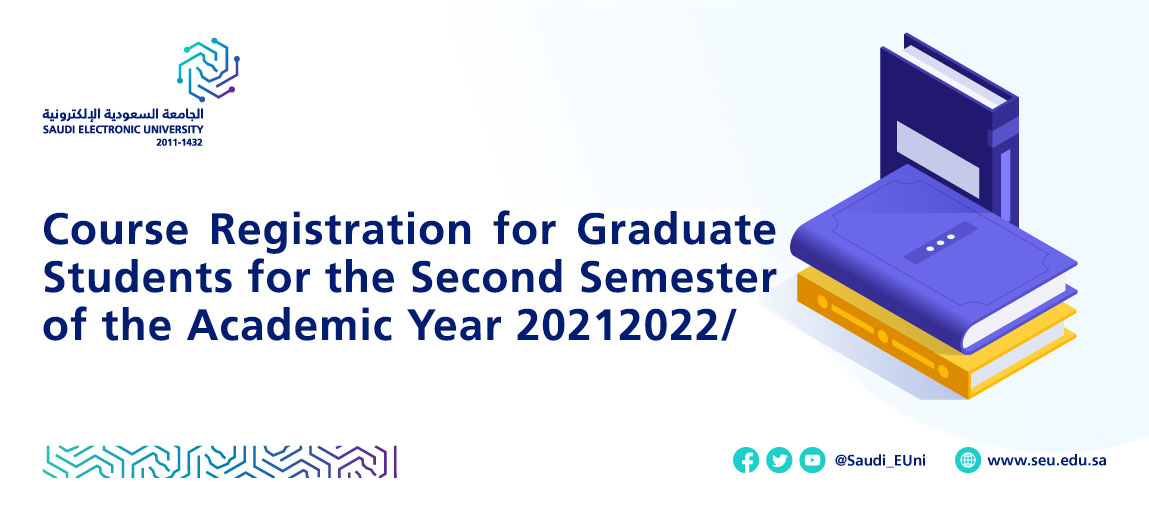 الجامعة السعودية الإلكترونية
SAUDI ELECTRONIC UNIVERSITY
2011-1432

Course Registration for Graduate Students for the Second Semester of the Academic Year 20212022/

@Saudi_EUni www.seu.edu.sa